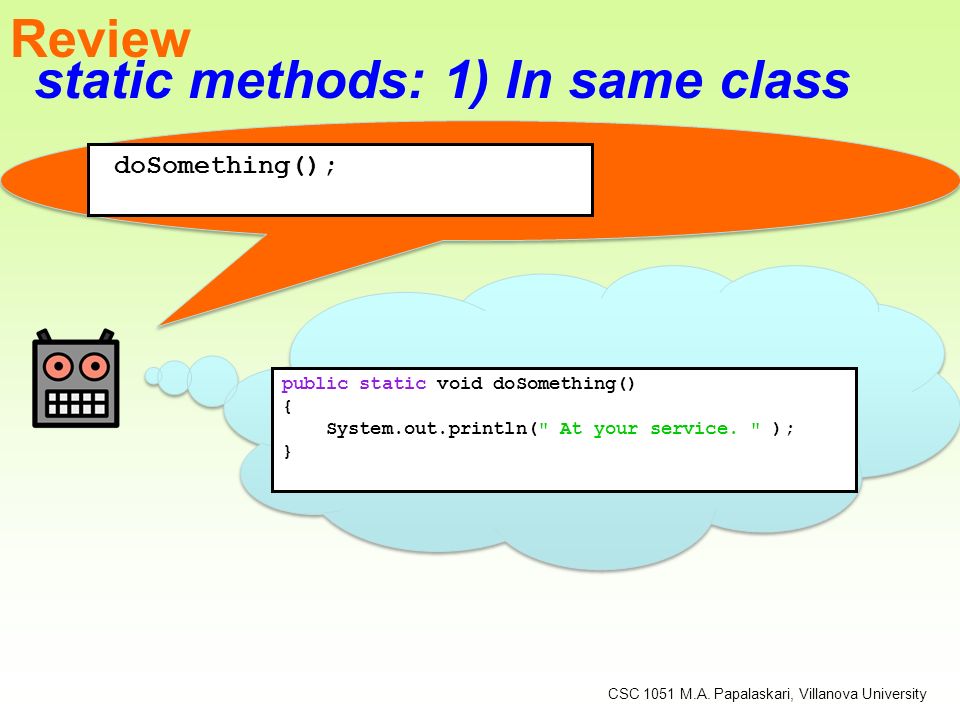 Review
static methods: 1) In same class

doSomething();

public static void doSomething()
{
System.out.println(" At your service. " );
}

CSC 1051 M.A. Papalaskari, Villanova University